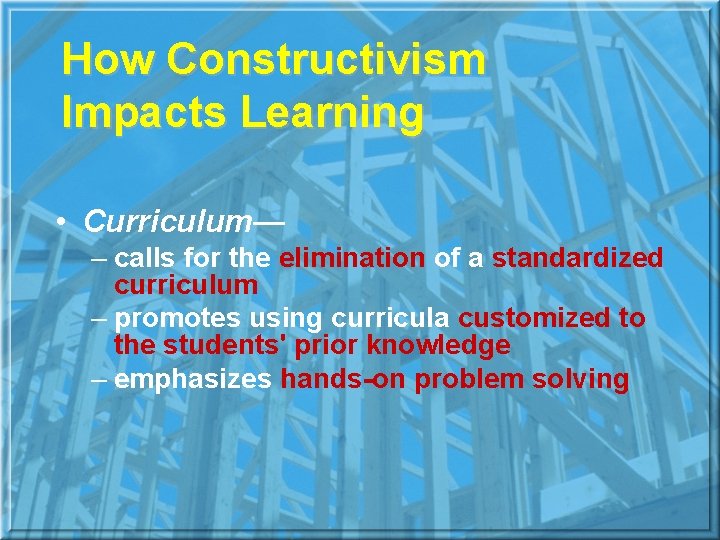 How Constructivism Impacts Learning

• Curriculum—
– calls for the elimination of a standardized curriculum
– promotes using curricula customized to the students' prior knowledge
– emphasizes hands-on problem solving